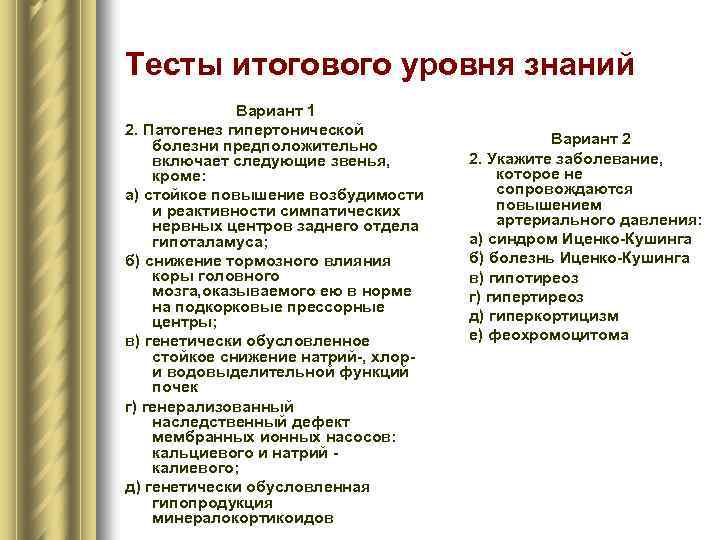 Тесты итогового уровня знаний

Вариант 1

2. Патогенез гипертонической болезни предположительно включает следующие звенья, кроме:

а) стойкое повышение возбудимости и реактивности симпатических нервных центров заднего отдела гипоталамуса;

б) снижение тормозного влияния коры головного мозга,оказываемого ею в норме на подкорковые прессорные центры;

в) генетически обусловленное стойкое снижение натрий-, хлор- и водовыделительной функций почек

г) генерализованный наследственный дефект мембранных ионных насосов: кальциевого и натрий - калиевого;

д) генетически обусловленная гипопродукция минералокортикоидов

Вариант 2

2. Укажите заболевание, которое не сопровождаются повышением артериального давления:

а) синдром Иценко-Кушинга

б) болезнь Иценко-Кушинга

в) гипотиреоз

г) гипертиреоз

д) гиперкортицизм

е) феохромоцитома